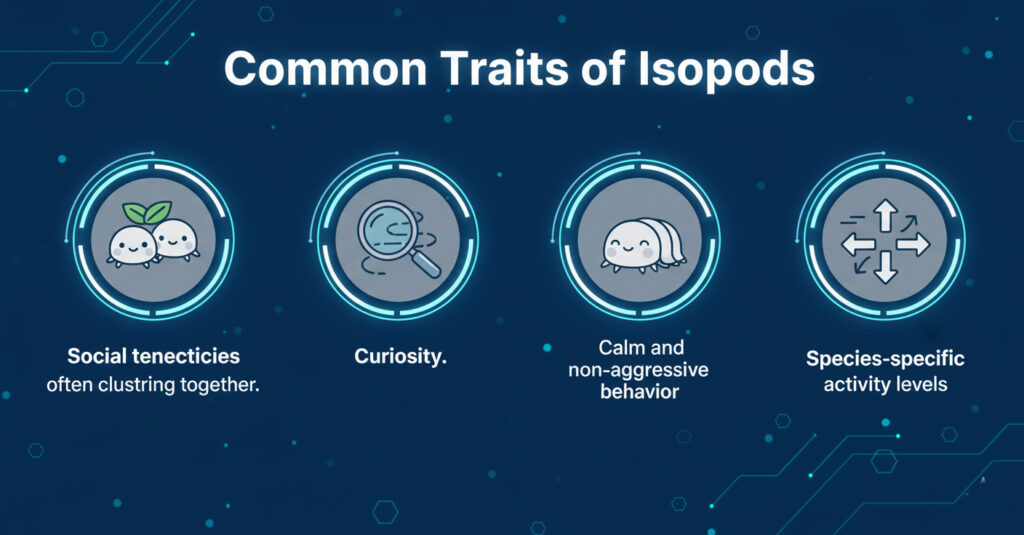 Common Traits of Isopods

Social tenecticies often clustring together.

Curiosity.

Calm and non-aggressive behavior

Species-specific activity levels